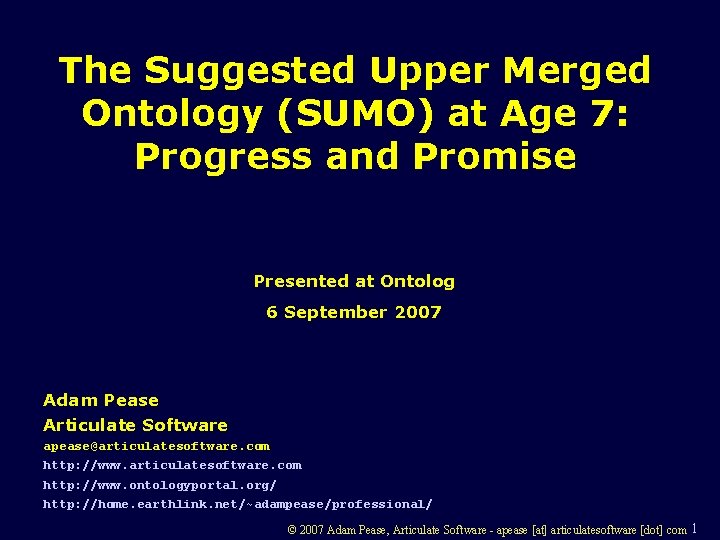 The Suggested Upper Merged Ontology (SUMO) at Age 7: Progress and Promise

Presented at Ontolog

6 September 2007

Adam Pease

Articulate Software

apease@articulatesoftware.com

http://www.articulatesoftware.com

http://www.ontologyportal.org/

http://home.earthlink.net/~adampease/professional/

© 2007 Adam Pease, Articulate Software - apease [at] articulatesoftware [dot] com 1